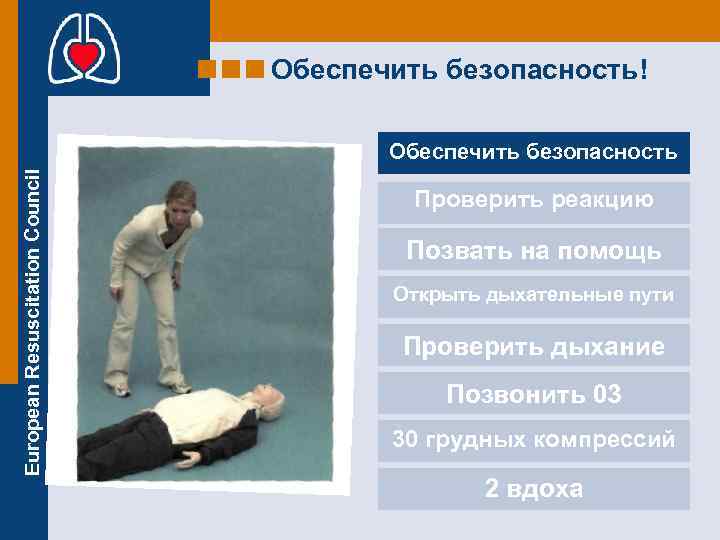 European Resuscitation Council

Обеспечить безопасность!

Обеспечить безопасность

Проверить реакцию

Позвать на помощь

Открыть дыхательные пути

Проверить дыхание

Позвонить 03

30 грудных компрессий

2 вдоха